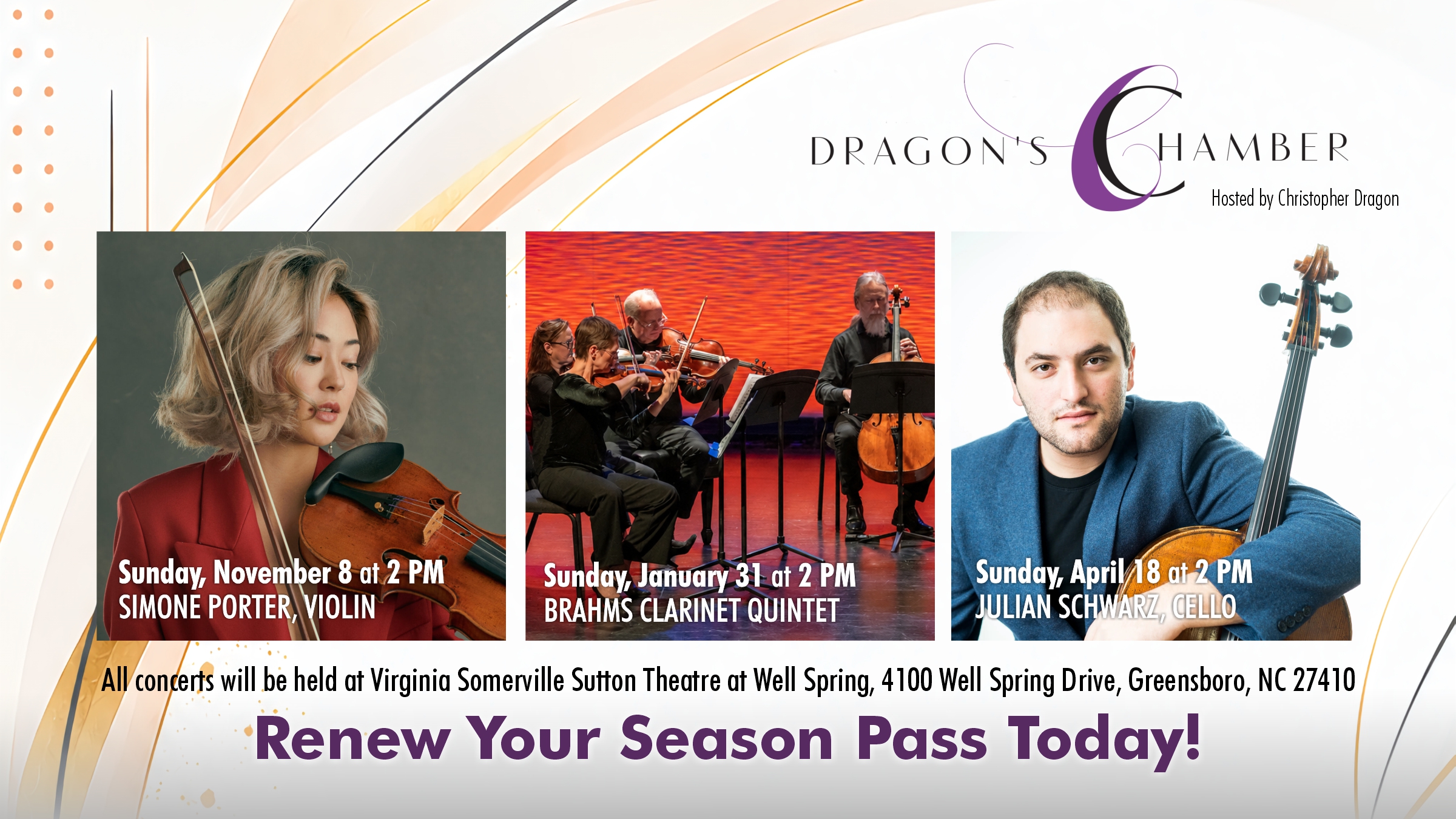 DRAGON'S CHAMBER
Hosted by Christopher Dragon

Sunday, November 8 at 2 PM
SIMONE PORTER, VIOLIN

Sunday, January 31 at 2 PM
BRAHMS CLARINET QUINTET

Sunday, April 18 at 2 PM
JULIAN SCHWARZ, CELLO

All concerts will be held at Virginia Somerville Sutton Theatre at Well Spring, 4100 Well Spring Drive, Greensboro, NC 27410

Renew Your Season Pass Today!